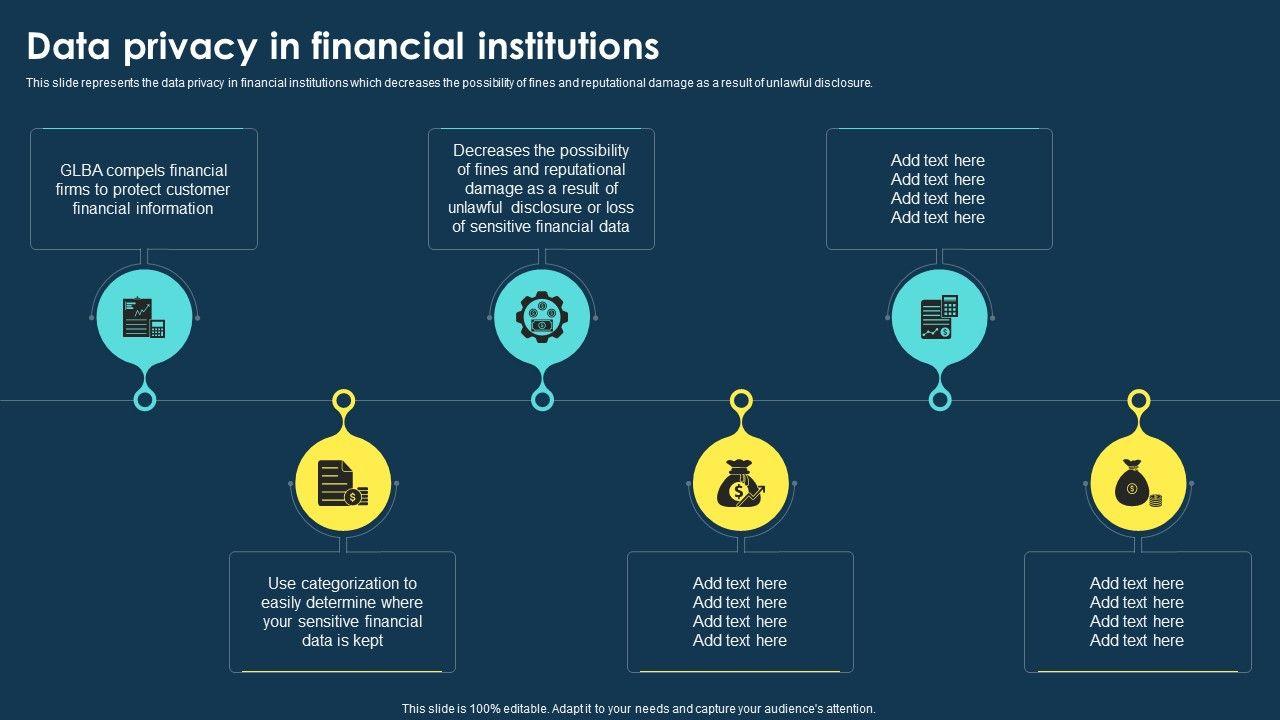 Data privacy in financial institutions

This slide represents the data privacy in financial institutions which decreases the possibility of fines and reputational damage as a result of unlawful disclosure.

GLBA compels financial firms to protect customer financial information

Decreases the possibility of fines and reputational damage as a result of unlawful disclosure or loss of sensitive financial data

Add text here
Add text here
Add text here
Add text here

Use categorization to easily determine where your sensitive financial data is kept

Add text here
Add text here
Add text here
Add text here

Add text here
Add text here
Add text here
Add text here

This slide is 100% editable. Adapt it to your needs and capture your audience's attention.